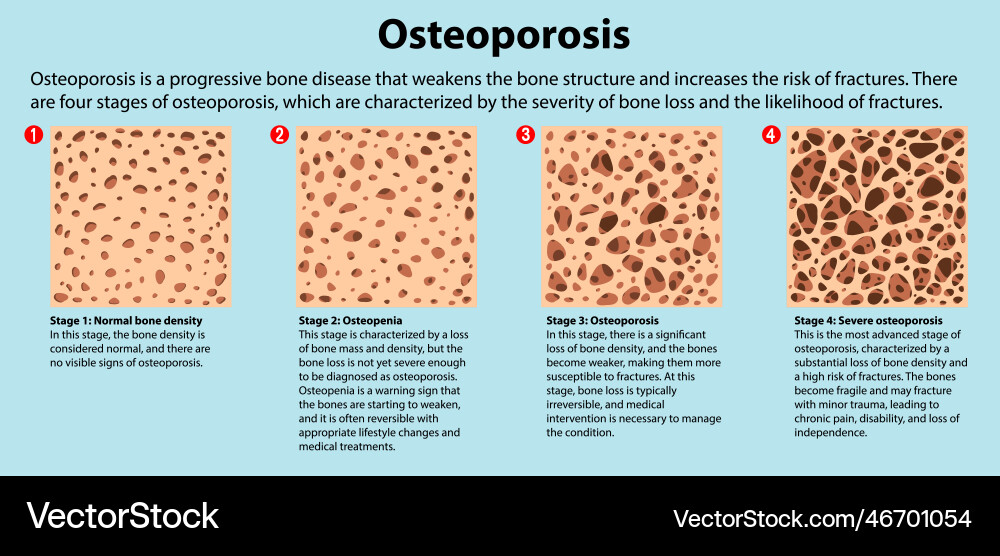 Osteoporosis

Osteoporosis is a progressive bone disease that weakens the bone structure and increases the risk of fractures. There are four stages of osteoporosis, which are characterized by the severity of bone loss and the likelihood of fractures.

1

Stage 1: Normal bone density
In this stage, the bone density is considered normal, and there are no visible signs of osteoporosis.

2

Stage 2: Osteopenia
This stage is characterized by a loss of bone mass and density, but the bone loss is not yet severe enough to be diagnosed as osteoporosis. Osteopenia is a warning sign that the bones are starting to weaken, and it is often reversible with appropriate lifestyle changes and medical treatments.

3

Stage 3: Osteoporosis
In this stage, there is a significant loss of bone density, and the bones become weaker, making them more susceptible to fractures. At this stage, bone loss is typically irreversible, and medical intervention is necessary to manage the condition.

4

Stage 4: Severe osteoporosis
This is the most advanced stage of osteoporosis, characterized by a substantial loss of bone density and a high risk of fractures. The bones become fragile and may fracture with minor trauma, leading to chronic pain, disability, and loss of independence.

VectorStock

VectorStock.com/46701054